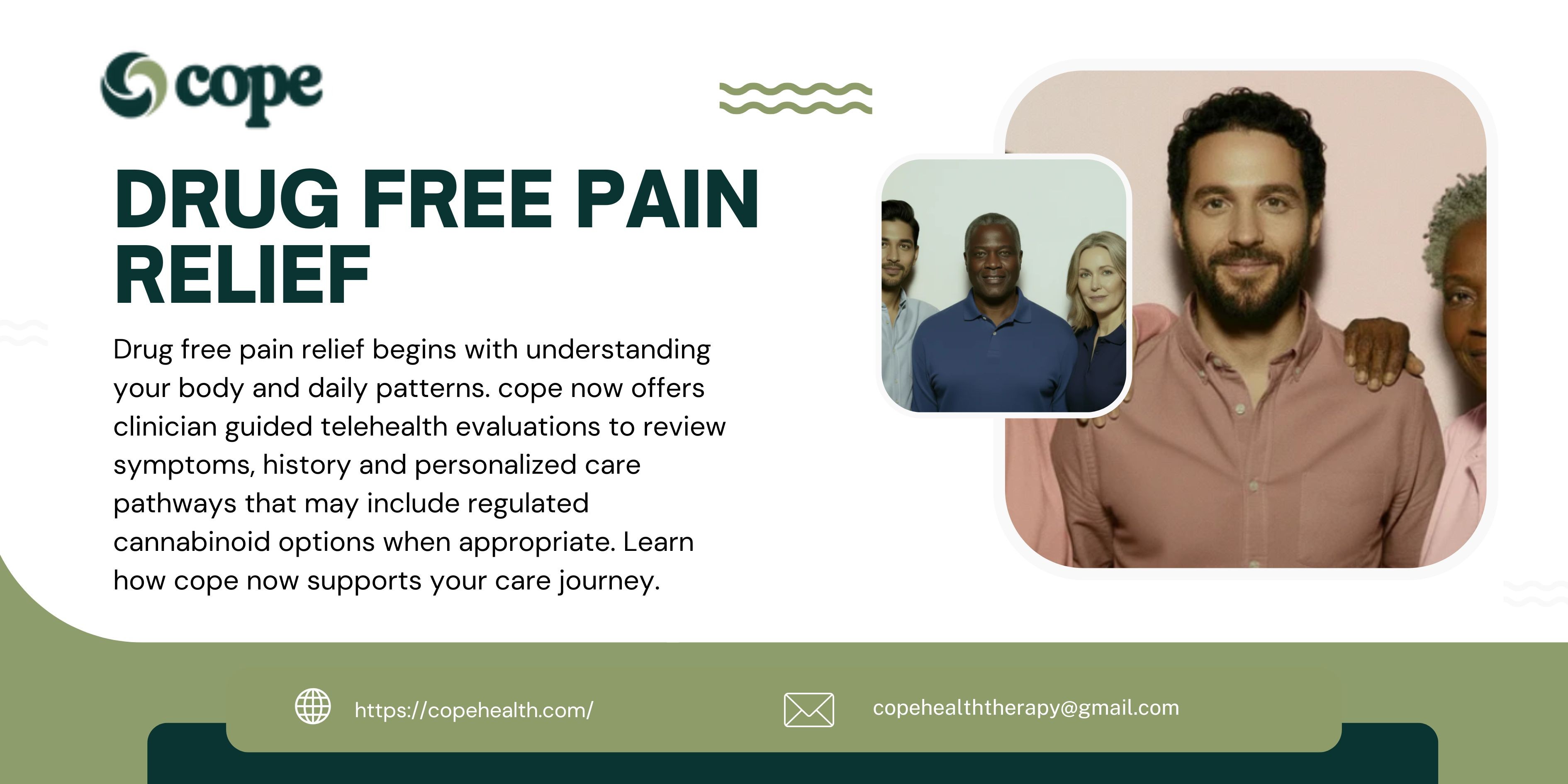 cope

DRUG FREE PAIN RELIEF

Drug free pain relief begins with understanding your body and daily patterns. cope now offers clinician guided telehealth evaluations to review symptoms, history and personalized care pathways that may include regulated cannabinoid options when appropriate. Learn how cope now supports your care journey.

https://copehealth.com/

copehealththerapy@gmail.com